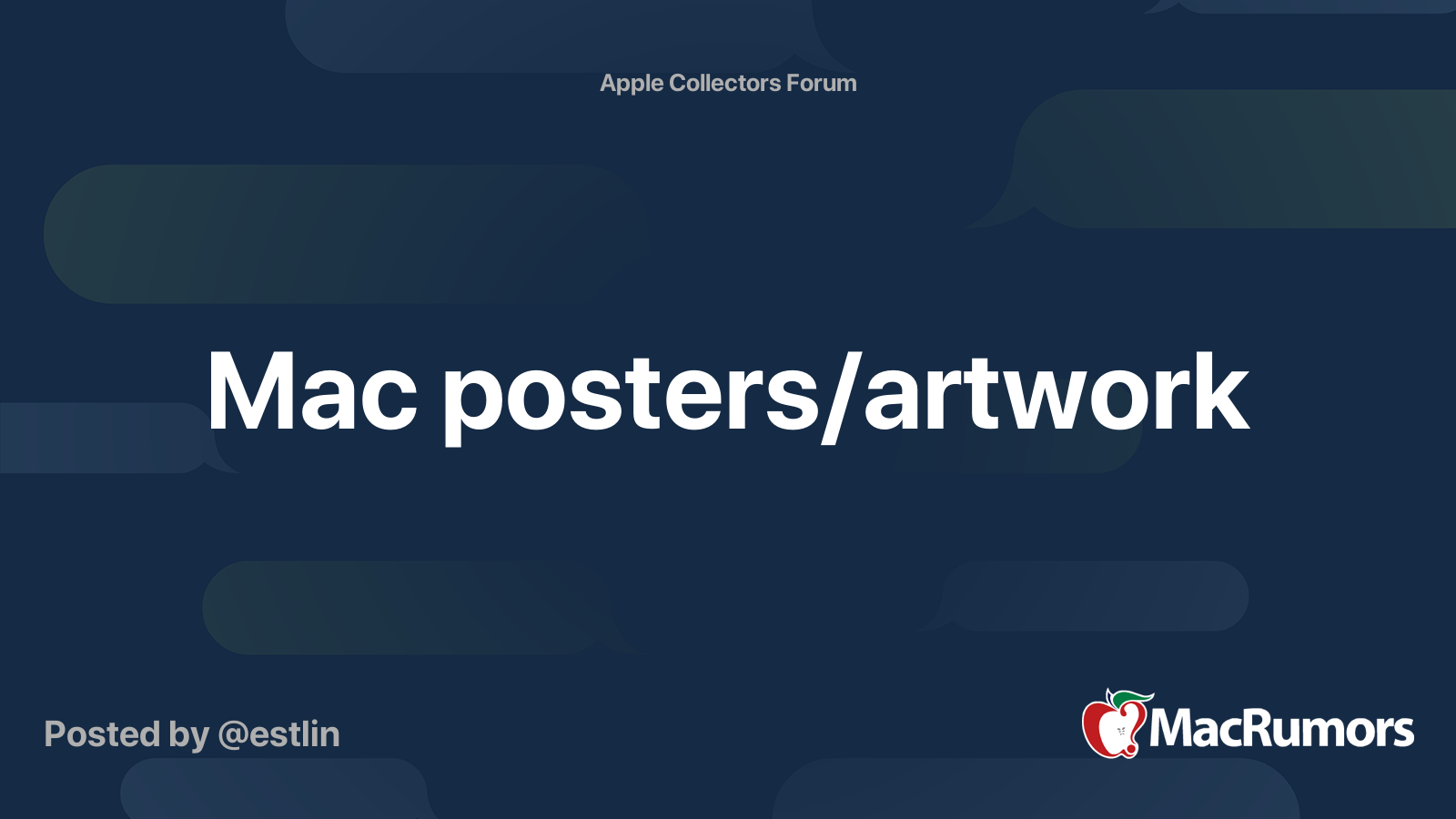 Apple Collectors Forum

Mac posters/artwork

Posted by @estlin

MacRumors